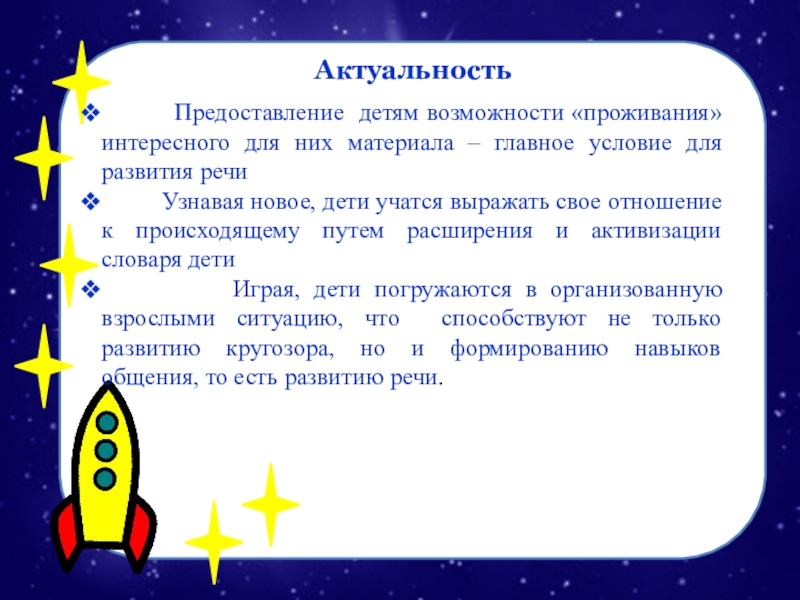 Актуальность

❖ Предоставление детям возможности «проживания» интересного для них материала – главное условие для развития речи

❖ Узнавая новое, дети учатся выражать свое отношение к происходящему путем расширения и активизации словаря дети

❖ Играя, дети погружаются в организованную взрослыми ситуацию, что способствуют не только развитию кругозора, но и формированию навыков общения, то есть развитию речи.